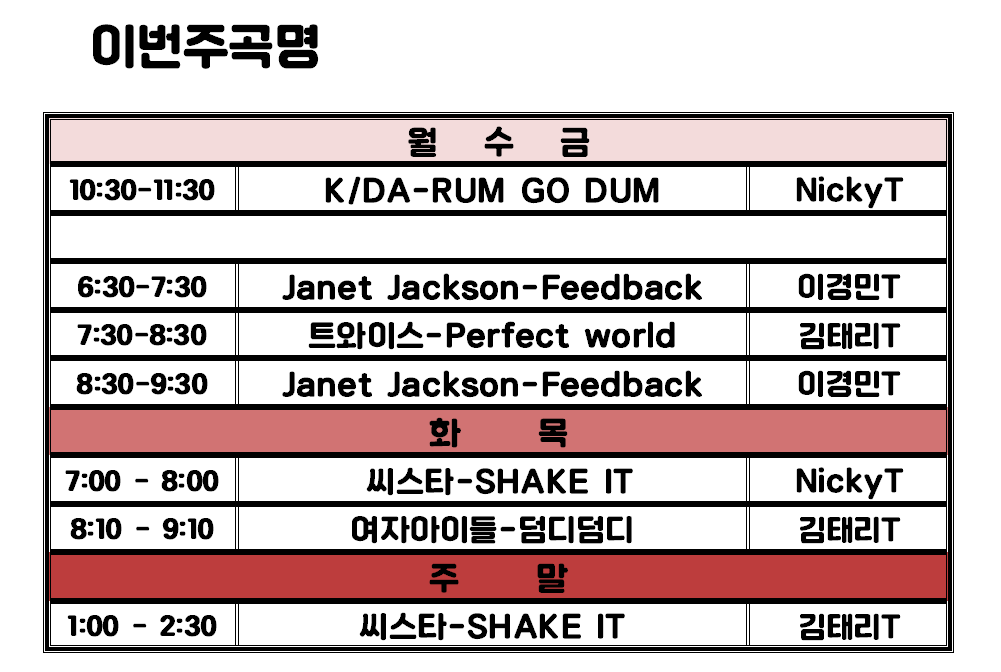 이번주곡명

| 월 수 금 | | |
|---|---|---|
| 10:30-11:30 | K/DA-RUM GO DUM | NickyT |
| | | |
| 6:30-7:30 | Janet Jackson-Feedback | 이경민T |
| 7:30-8:30 | 트와이스-Perfect world | 김태리T |
| 8:30-9:30 | Janet Jackson-Feedback | 이경민T |
| 화 목 | | |
| 7:00 - 8:00 | 씨스타-SHAKE IT | NickyT |
| 8:10 - 9:10 | 여자아이들-덤디덤디 | 김태리T |
| 주 말 | | |
| 1:00 - 2:30 | 씨스타-SHAKE IT | 김태리T |